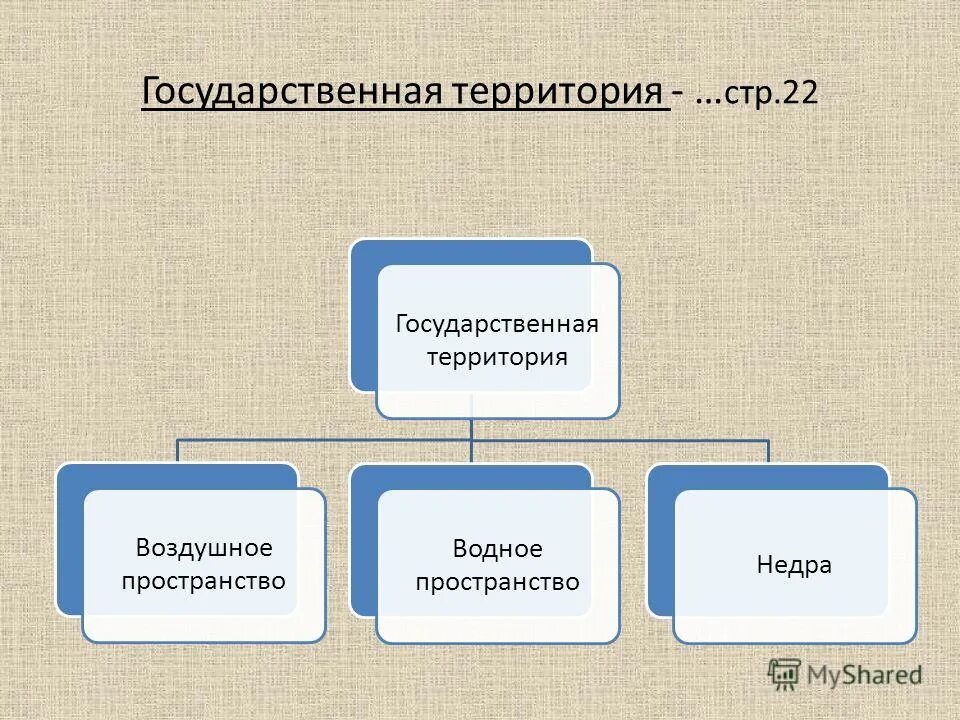 Государственная территория - …стр.22

Государственная территория

Воздушное пространство

Водное пространство

Недра

MyShared